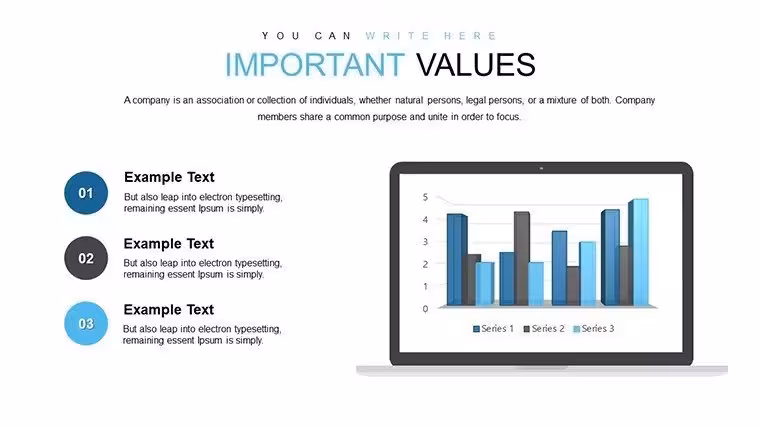 YOU CAN WRITE HERE

IMPORTANT VALUES

A company is an association or collection of individuals, whether natural persons, legal persons, or a mixture of both. Company members share a common purpose and unite in order to focus.

01

Example Text

But also leap into electron typesetting, remaining essent Ipsum is simply.

02

Example Text

But also leap into electron typesetting, remaining essent Ipsum is simply.

03

Example Text

But also leap into electron typesetting, remaining essent Ipsum is simply.

5
4
3
2
1
0

Series 1 Series 2 Series 3